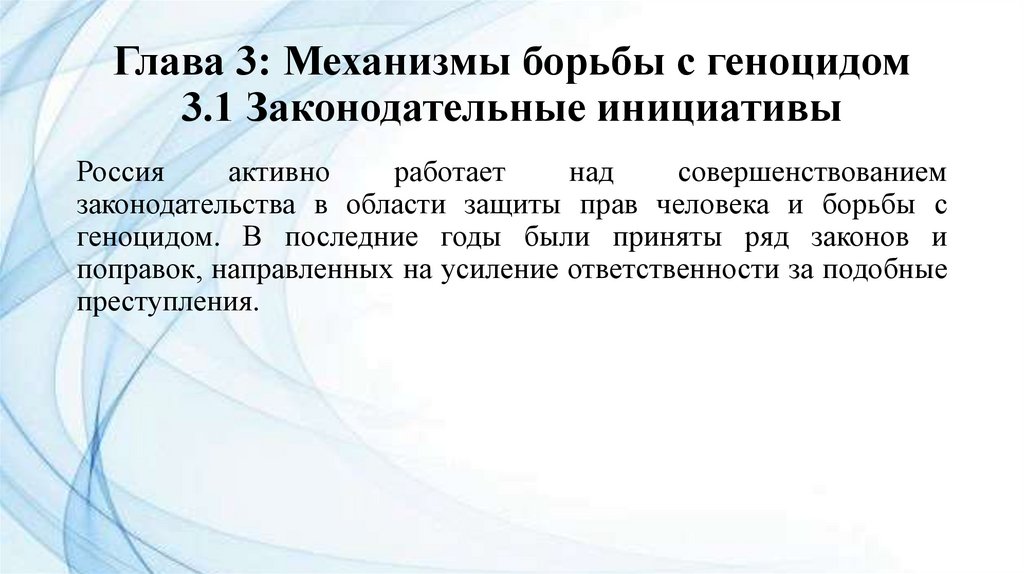 Глава 3: Механизмы борьбы с геноцидом
3.1 Законодательные инициативы

Россия активно работает над совершенствованием законодательства в области защиты прав человека и борьбы с геноцидом. В последние годы были приняты ряд законов и поправок, направленных на усиление ответственности за подобные преступления.